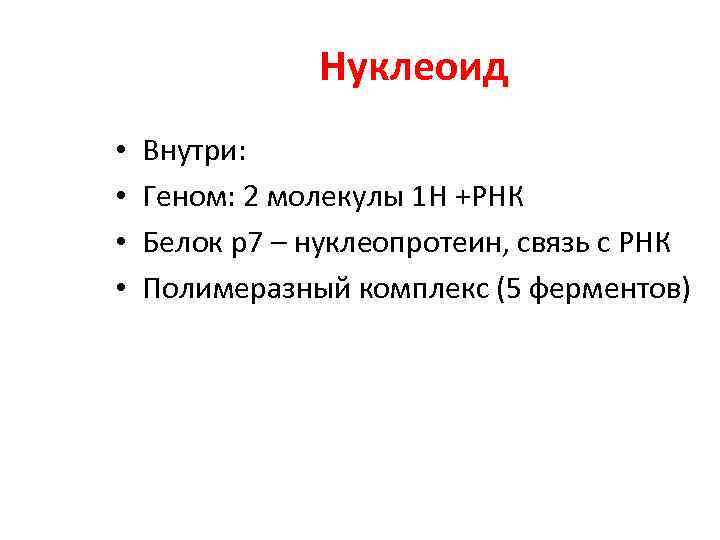 Нуклеоид

• Внутри:
• Геном: 2 молекулы 1Н +РНК
• Белок р7 – нуклеопротеин, связь с РНК
• Полимеразный комплекс (5 ферментов)